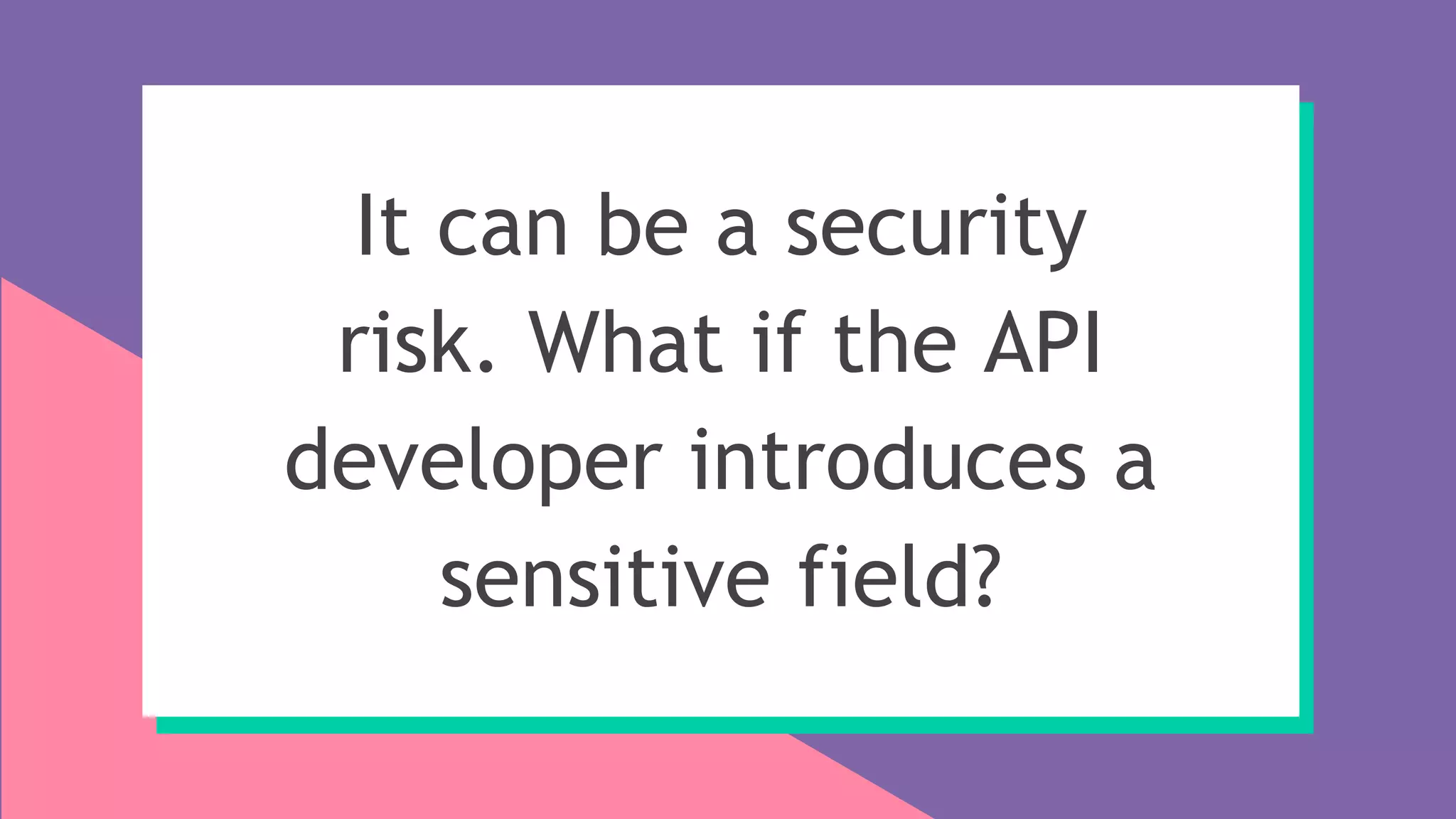 It can be a security risk. What if the API developer introduces a sensitive field?